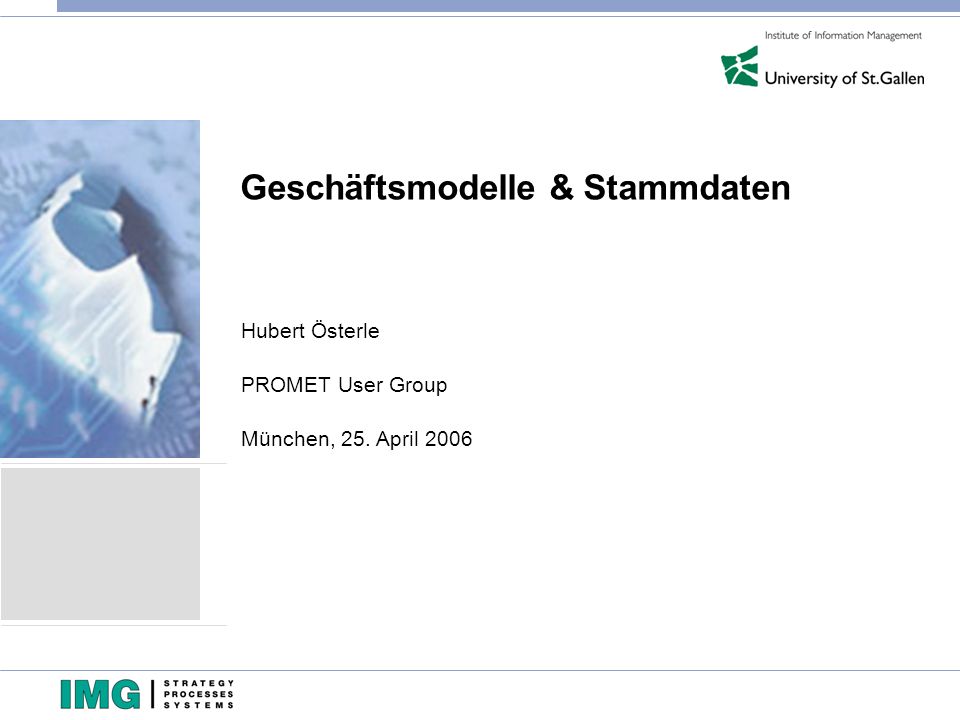 Institute of Information Management
University of St.Gallen

Geschäftsmodelle & Stammdaten

Hubert Österle

PROMET User Group

München, 25. April 2006

IMG | STRATEGY PROCESSES SYSTEMS